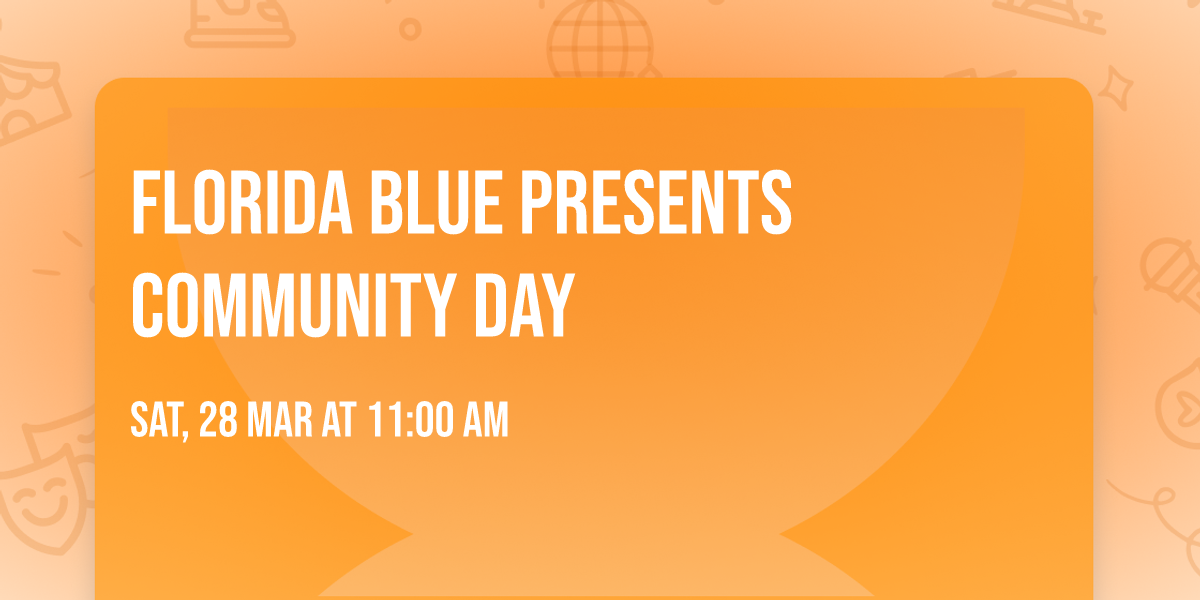 FLORIDA BLUE PRESENTS COMMUNITY DAY

SAT, 28 MAR AT 11:00 AM